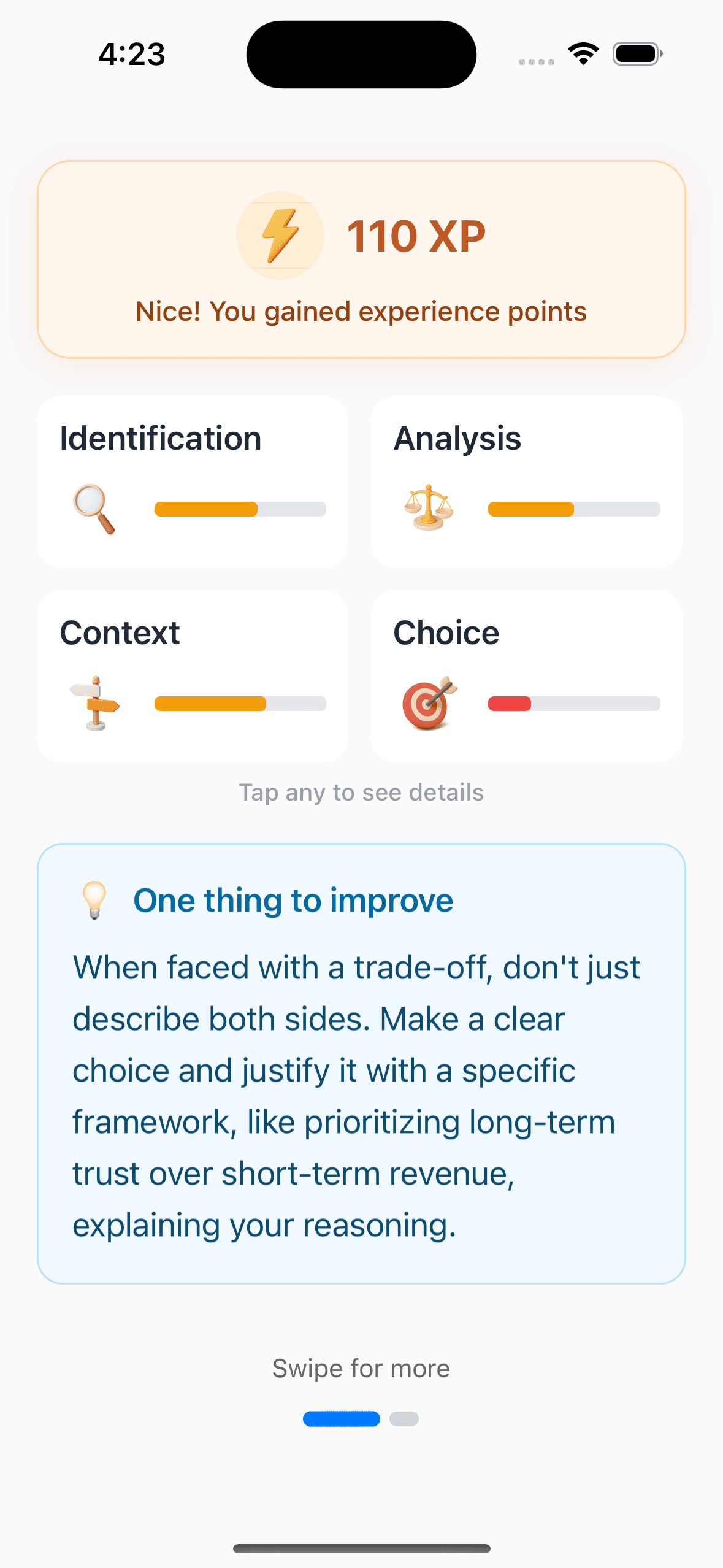 4:23

110 XP

Nice! You gained experience points

Identification

Analysis

Context

Choice

Tap any to see details

One thing to improve

When faced with a trade-off, don't just describe both sides. Make a clear choice and justify it with a specific framework, like prioritizing long-term trust over short-term revenue, explaining your reasoning.

Swipe for more